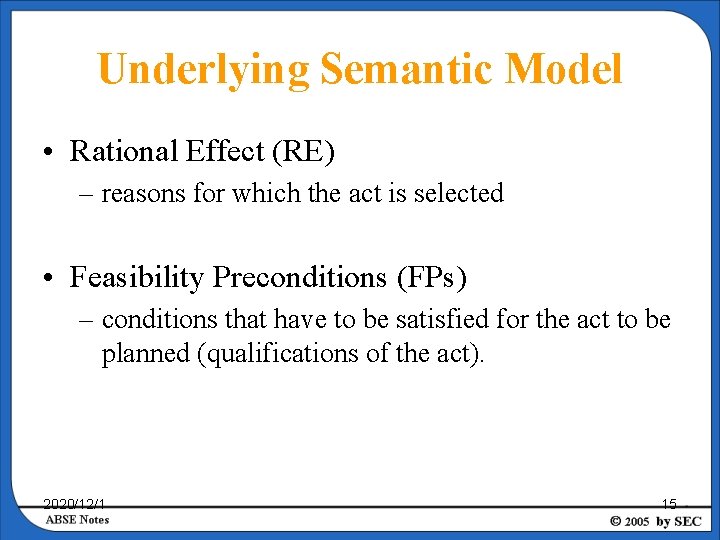 Underlying Semantic Model

• Rational Effect (RE)
– reasons for which the act is selected

• Feasibility Preconditions (FPs)
– conditions that have to be satisfied for the act to be planned (qualifications of the act).

2020/12/1
15
ABSE Notes
© 2005 by SEC